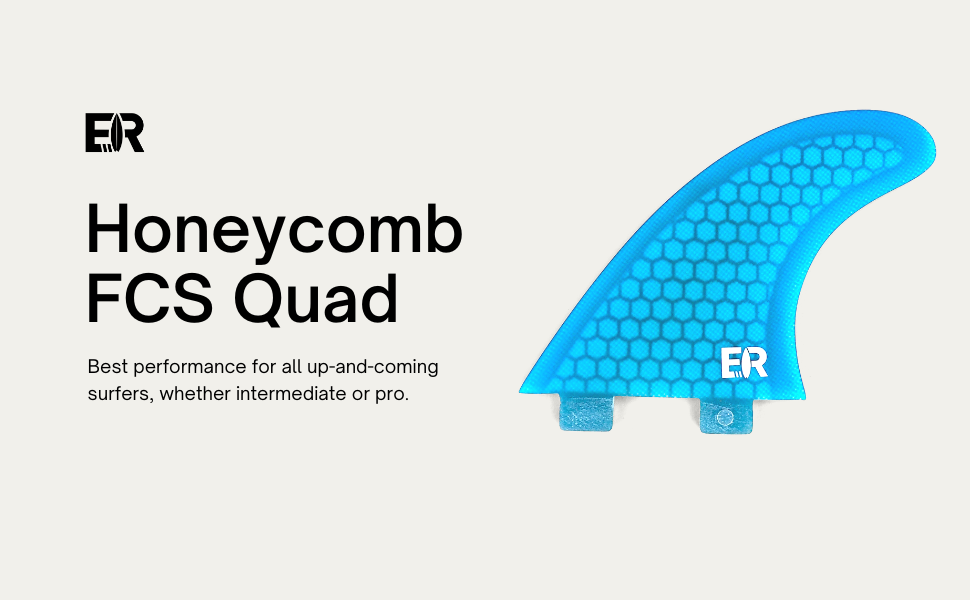 ER

Honeycomb FCS Quad

Best performance for all up-and-coming surfers, whether intermediate or pro.

ER